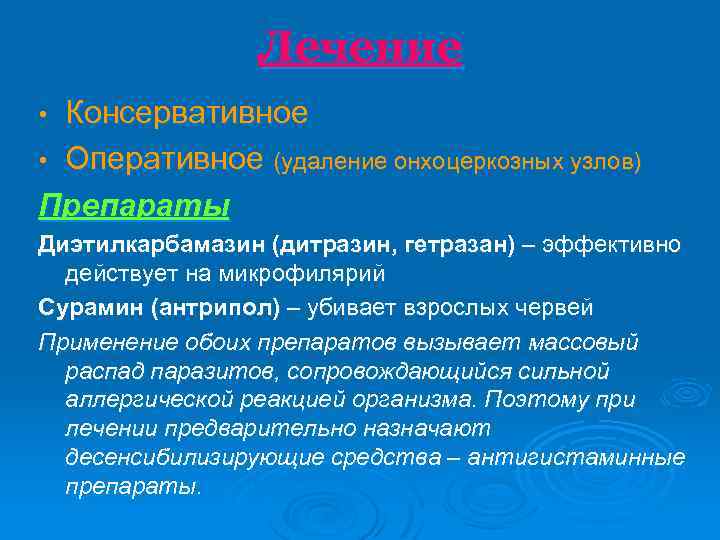 Лечение

• Консервативное
• Оперативное (удаление онхоцеркозных узлов)

Препараты

Диэтилкарбамазин (дитразин, гетразан) – эффективно действует на микрофилярий

Сурамин (антрипол) – убивает взрослых червей

Применение обоих препаратов вызывает массовый распад паразитов, сопровождающийся сильной аллергической реакцией организма. Поэтому при лечении предварительно назначают десенсибилизирующие средства – антигистаминные препараты.